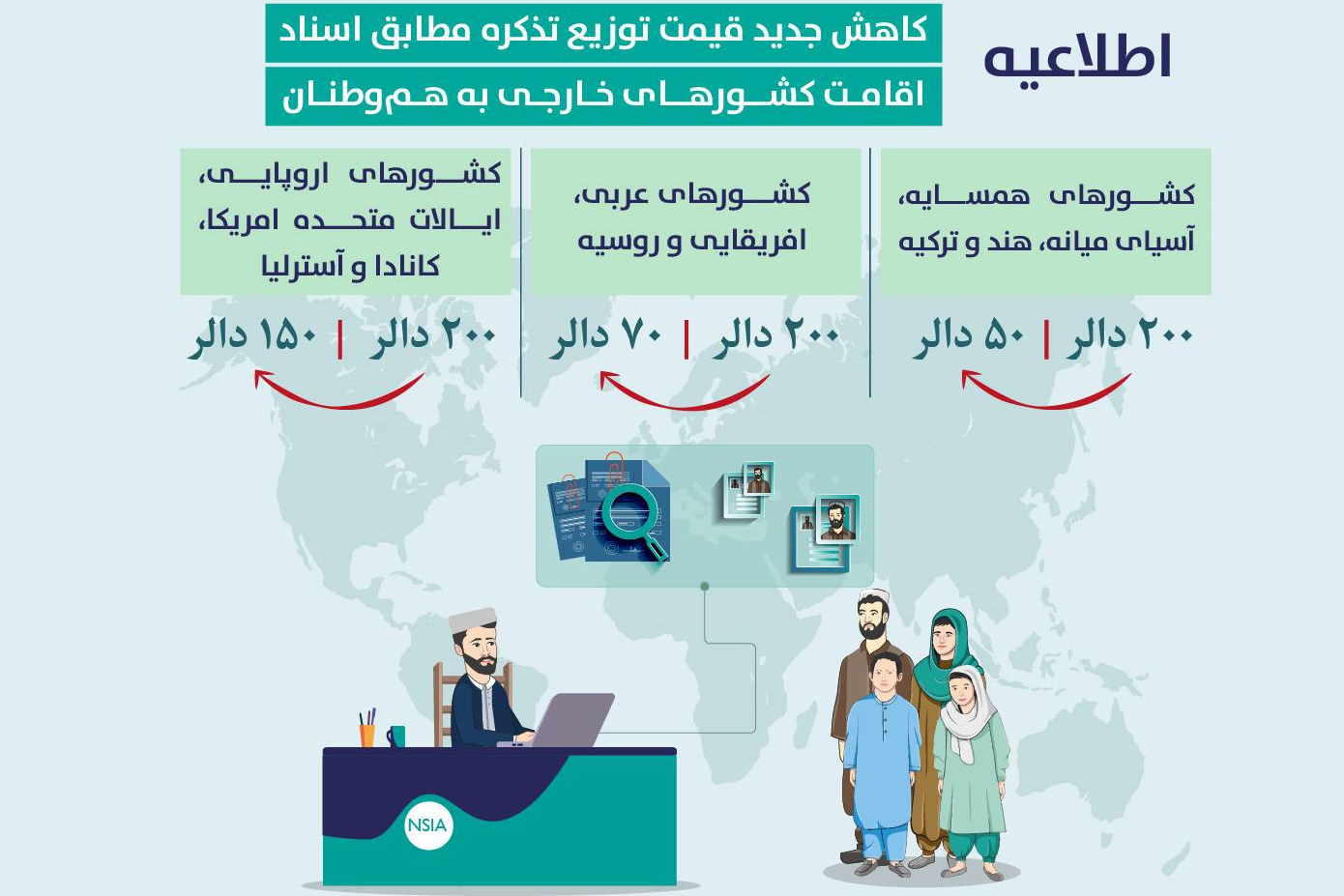 اطلاعیه

کاهش جدید قیمت توزیع تذکره مطابق اسناد
اقامت کشورهای خارجی به هم‌وطنان

کشورهای همسایه، آسیای میانه، هند و ترکیه

۲۰۰ دالر | ۵۰ دالر

کشورهای عربی، افریقایی و روسیه

۲۰۰ دالر | ۷۰ دالر

کشورهای اروپایی، ایالات متحده امریکا، کانادا و آسترلیا

۲۰۰ دالر | ۱۵۰ دالر

NSIA